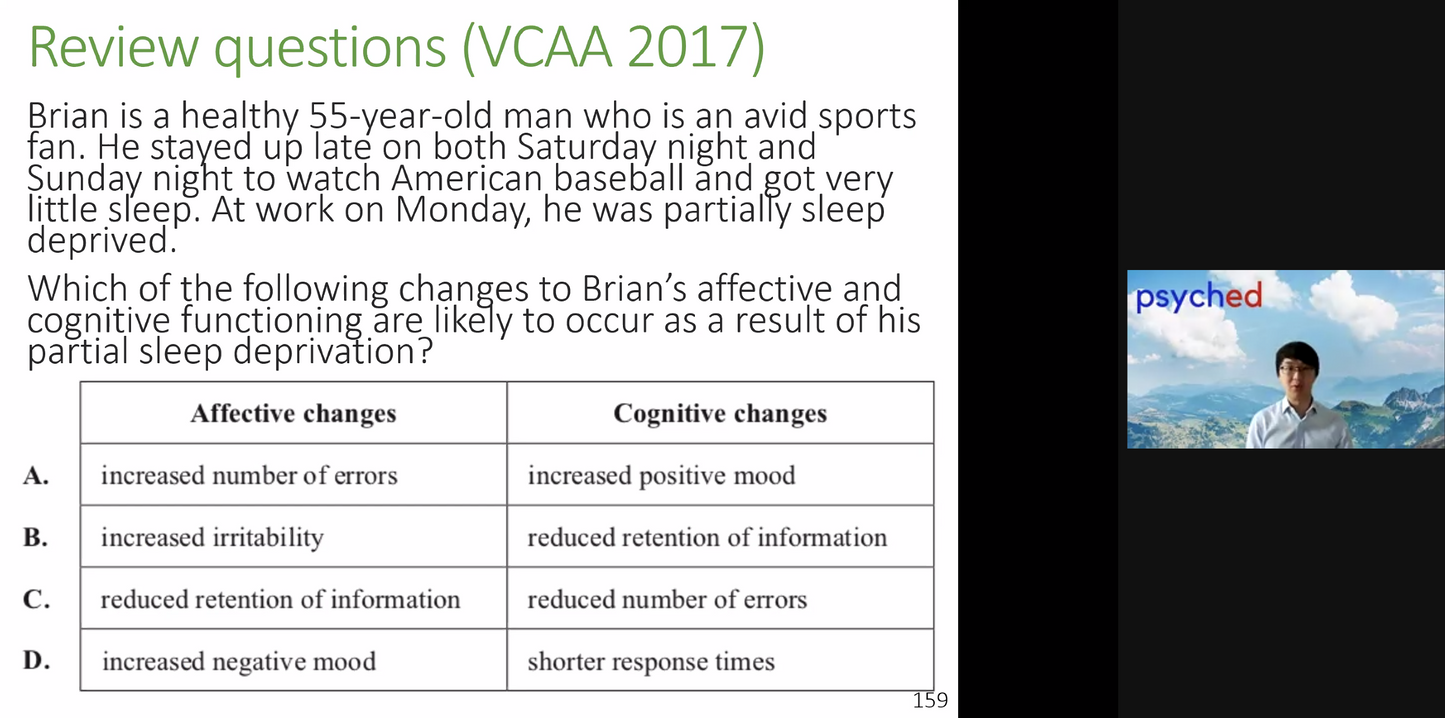 Review questions (VCAA 2017)

Brian is a healthy 55-year-old man who is an avid sports fan. He stayed up late on both Saturday night and Sunday night to watch American baseball and got very little sleep. At work on Monday, he was partially sleep deprived.

Which of the following changes to Brian's affective and cognitive functioning are likely to occur as a result of his partial sleep deprivation?

| | Affective changes | Cognitive changes |
|---|---|---|
| A. | increased number of errors | increased positive mood |
| B. | increased irritability | reduced retention of information |
| C. | reduced retention of information | reduced number of errors |
| D. | increased negative mood | shorter response times |

159

psyched